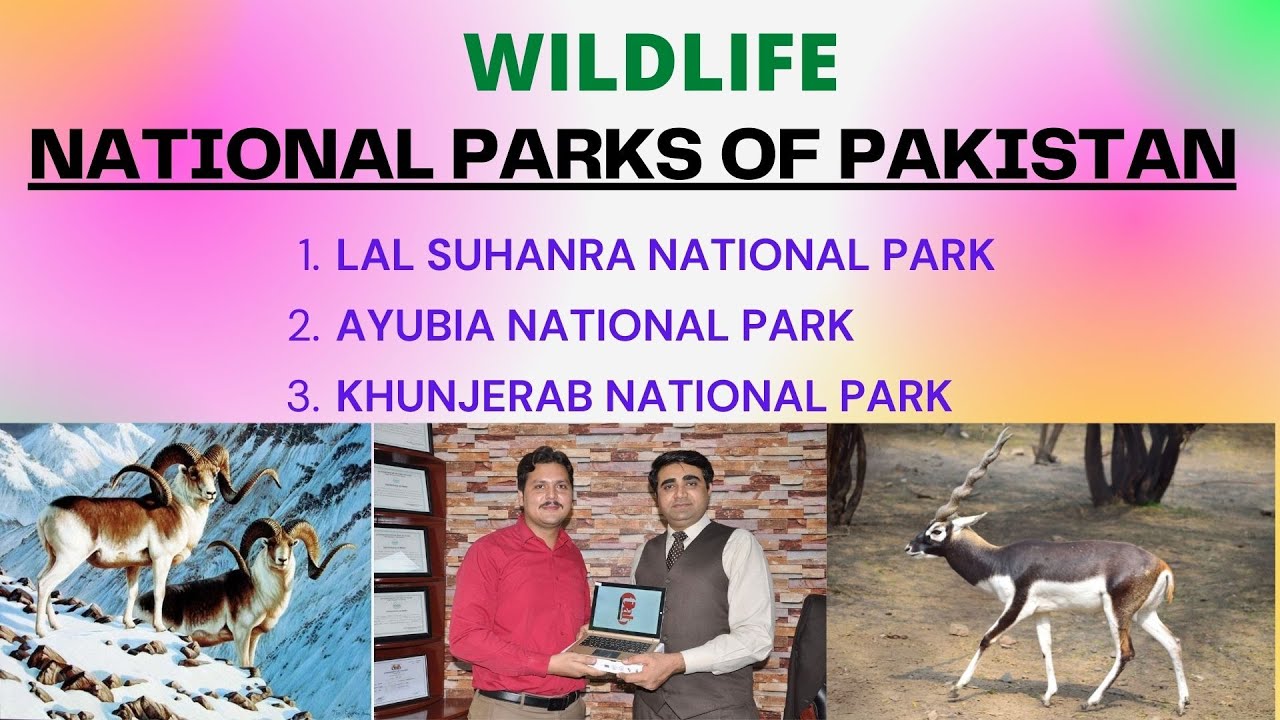 WILDLIFE

NATIONAL PARKS OF PAKISTAN

1. LAL SUHANRA NATIONAL PARK
2. AYUBIA NATIONAL PARK
3. KHUNJERAB NATIONAL PARK